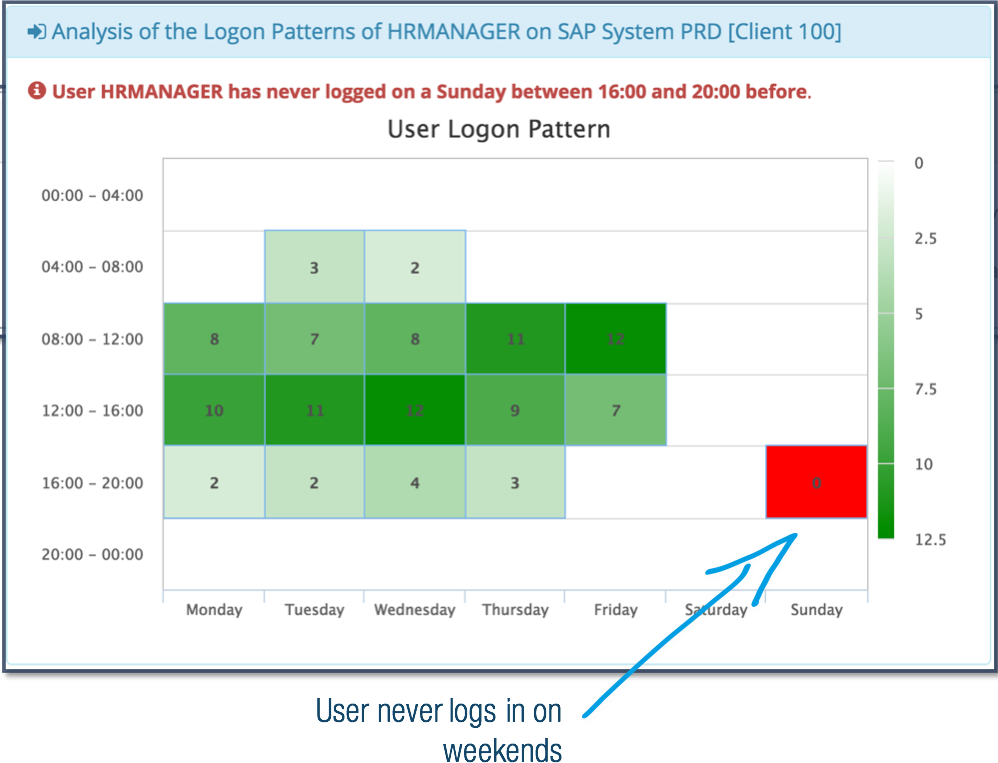 Analysis of the Logon Patterns of HRMANAGER on SAP System PRD [Client 100]

User HRMANAGER has never logged on a Sunday between 16:00 and 20:00 before.

User Logon Pattern

| | Monday | Tuesday | Wednesday | Thursday | Friday | Saturday | Sunday |
|---|---|---|---|---|---|---|---|
| 00:00 – 04:00 | | | | | | | |
| 04:00 – 08:00 | | 3 | 2 | | | | |
| 08:00 – 12:00 | 8 | 7 | 8 | 11 | 12 | | |
| 12:00 – 16:00 | 10 | 11 | 12 | 9 | 7 | | |
| 16:00 – 20:00 | 2 | 2 | 4 | 3 | | | 0 |
| 20:00 – 00:00 | | | | | | | |

0
2.5
5
7.5
10
12.5

User never logs in on weekends